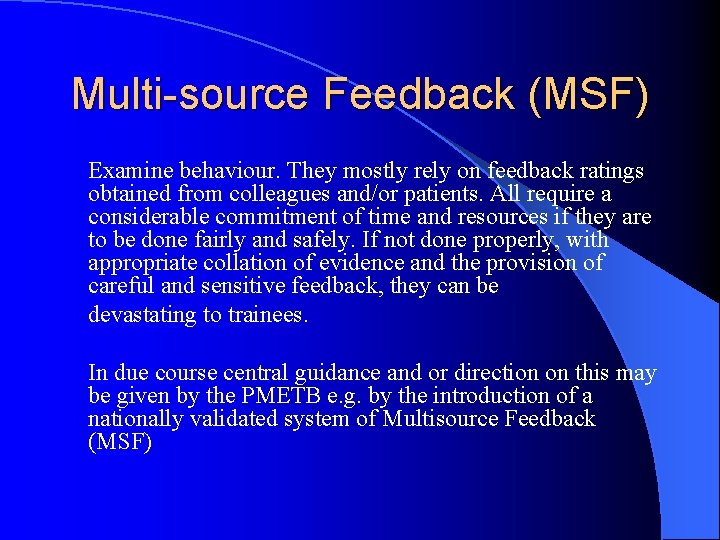 Multi-source Feedback (MSF)

Examine behaviour. They mostly rely on feedback ratings obtained from colleagues and/or patients. All require a considerable commitment of time and resources if they are to be done fairly and safely. If not done properly, with appropriate collation of evidence and the provision of careful and sensitive feedback, they can be devastating to trainees.

In due course central guidance and or direction on this may be given by the PMETB e.g. by the introduction of a nationally validated system of Multisource Feedback (MSF)